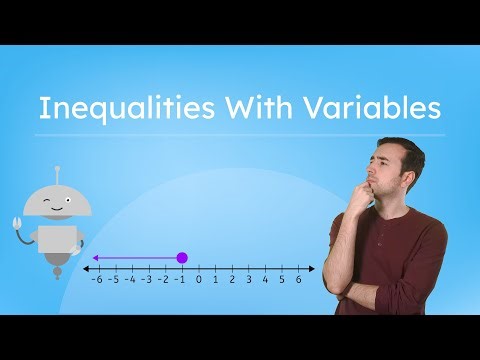 Inequalities With Variables

-6 -5 -4 -3 -2 -1 0 1 2 3 4 5 6